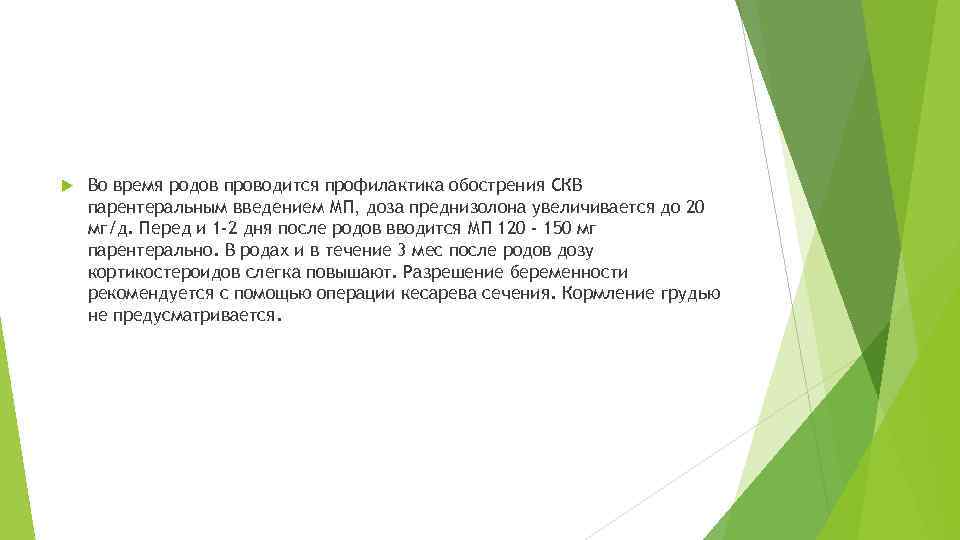 Во время родов проводится профилактика обострения СКВ парентеральным введением МП, доза преднизолона увеличивается до 20 мг/д. Перед и 1-2 дня после родов вводится МП 120 - 150 мг парентерально. В родах и в течение 3 мес после родов дозу кортикостероидов слегка повышают. Разрешение беременности рекомендуется с помощью операции кесарева сечения. Кормление грудью не предусматривается.